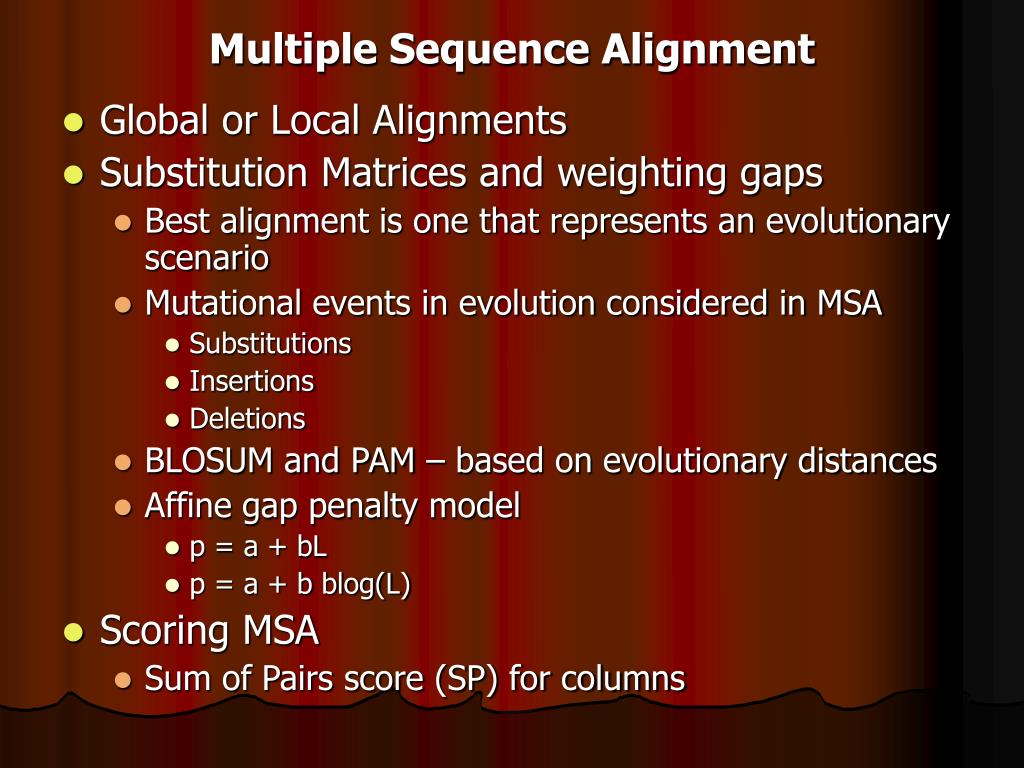 Multiple Sequence Alignment

- Global or Local Alignments
- Substitution Matrices and weighting gaps
  - Best alignment is one that represents an evolutionary scenario
  - Mutational events in evolution considered in MSA
    - Substitutions
    - Insertions
    - Deletions
  - BLOSUM and PAM – based on evolutionary distances
  - Affine gap penalty model
    - p = a + bL
    - p = a + b blog(L)
- Scoring MSA
  - Sum of Pairs score (SP) for columns